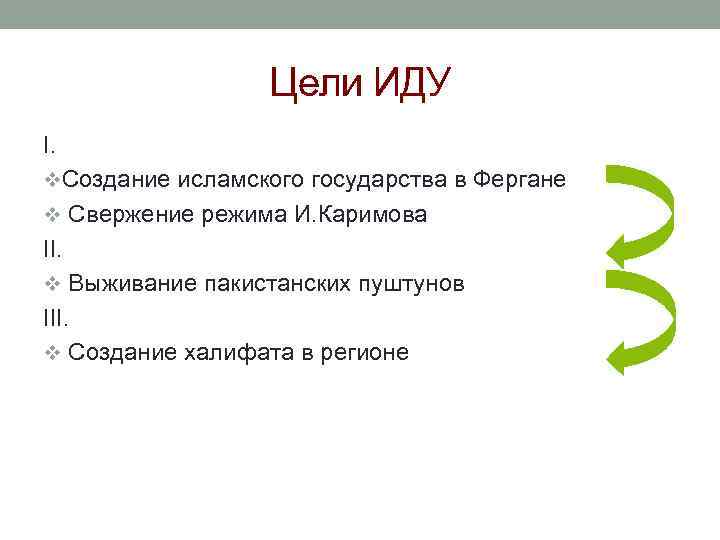 Цели ИДУ

I.

❖Создание исламского государства в Фергане

❖ Свержение режима И.Каримова

II.

❖ Выживание пакистанских пуштунов

III.

❖ Создание халифата в регионе